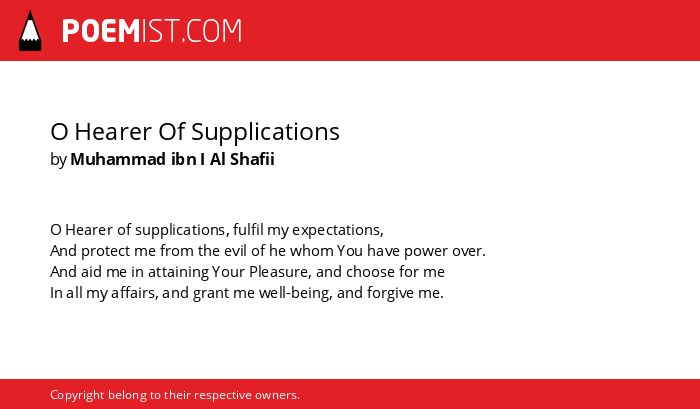 POEMIST.COM

O Hearer Of Supplications
by Muhammad ibn I Al Shafii

O Hearer of supplications, fulfil my expectations,
And protect me from the evil of he whom You have power over.
And aid me in attaining Your Pleasure, and choose for me
In all my affairs, and grant me well-being, and forgive me.

Copyright belong to their respective owners.